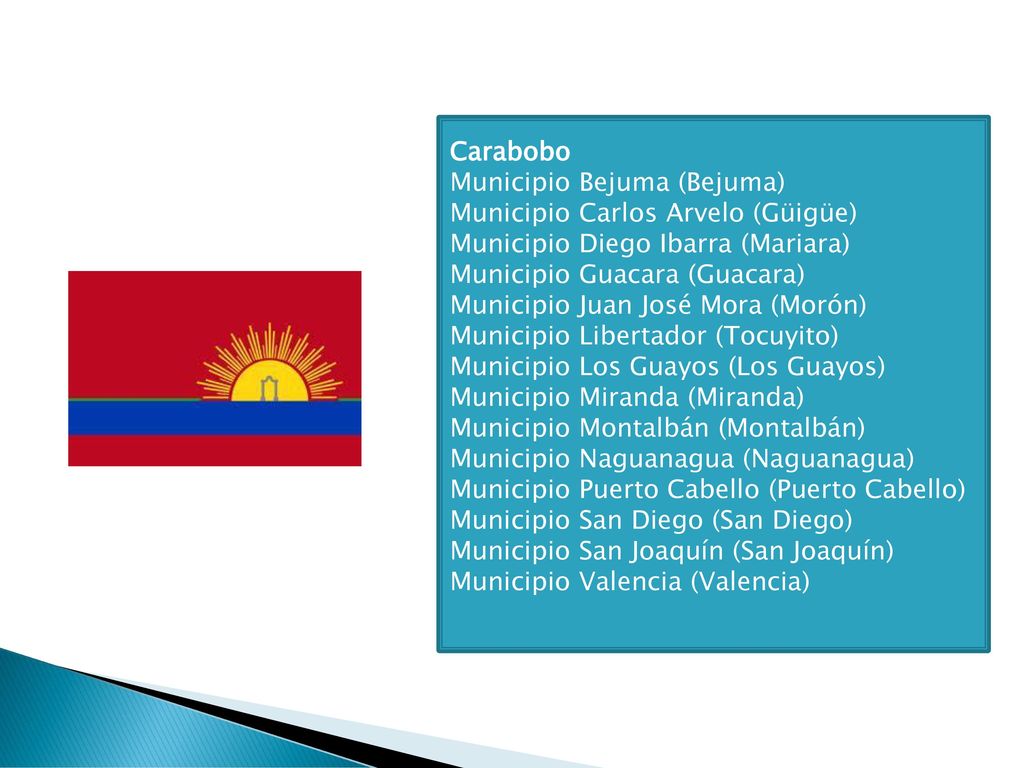 Carabobo
Municipio Bejuma (Bejuma)
Municipio Carlos Arvelo (Güigüe)
Municipio Diego Ibarra (Mariara)
Municipio Guacara (Guacara)
Municipio Juan José Mora (Morón)
Municipio Libertador (Tocuyito)
Municipio Los Guayos (Los Guayos)
Municipio Miranda (Miranda)
Municipio Montalbán (Montalbán)
Municipio Naguanagua (Naguanagua)
Municipio Puerto Cabello (Puerto Cabello)
Municipio San Diego (San Diego)
Municipio San Joaquín (San Joaquín)
Municipio Valencia (Valencia)